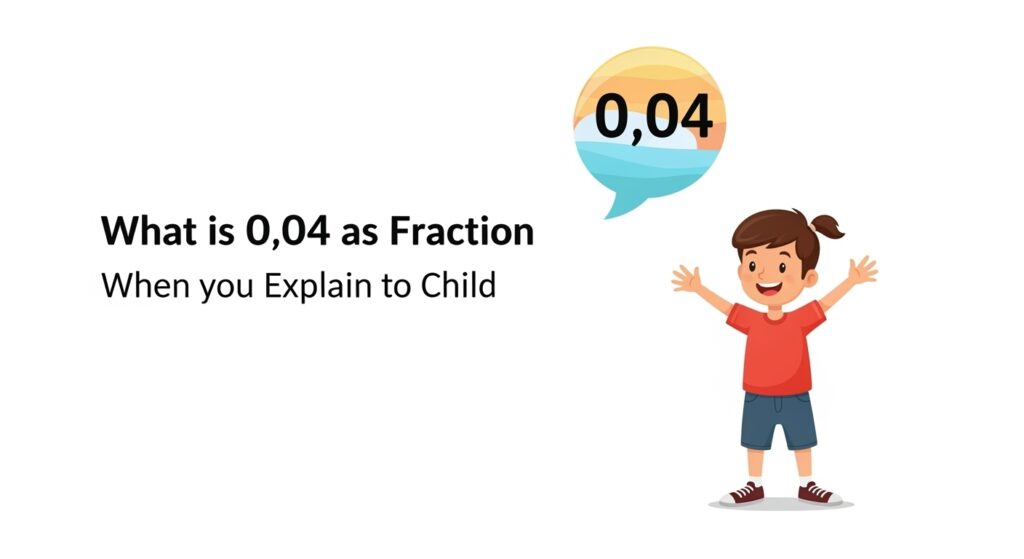 0,04

What is 0,04 as Fraction

When you Explain to Child